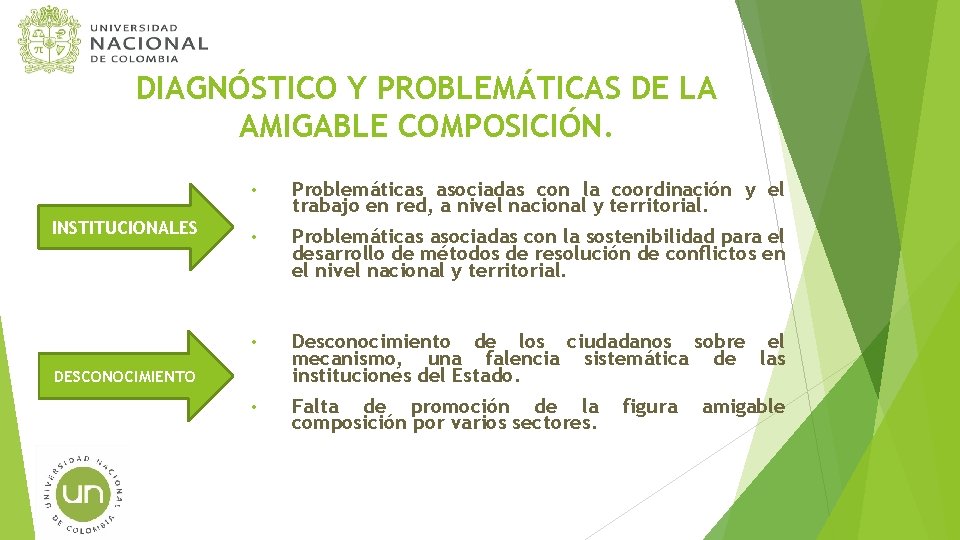 UNIVERSIDAD NACIONAL DE COLOMBIA

DIAGNÓSTICO Y PROBLEMÁTICAS DE LA AMIGABLE COMPOSICIÓN.

INSTITUCIONALES

• Problemáticas asociadas con la coordinación y el trabajo en red, a nivel nacional y territorial.

• Problemáticas asociadas con la sostenibilidad para el desarrollo de métodos de resolución de conflictos en el nivel nacional y territorial.

DESCONOCIMIENTO

• Desconocimiento de los ciudadanos sobre el mecanismo, una falencia sistemática de las instituciones del Estado.

• Falta de promoción de la figura amigable composición por varios sectores.

UNIVERSIDAD NACIONAL DE COLOMBIA
un